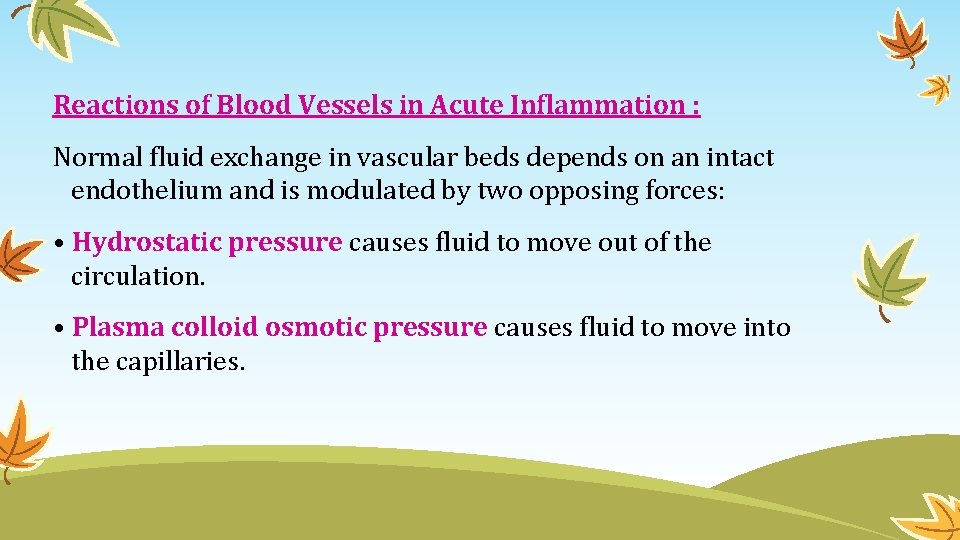 Reactions of Blood Vessels in Acute Inflammation :

Normal fluid exchange in vascular beds depends on an intact endothelium and is modulated by two opposing forces:

• Hydrostatic pressure causes fluid to move out of the circulation.

• Plasma colloid osmotic pressure causes fluid to move into the capillaries.